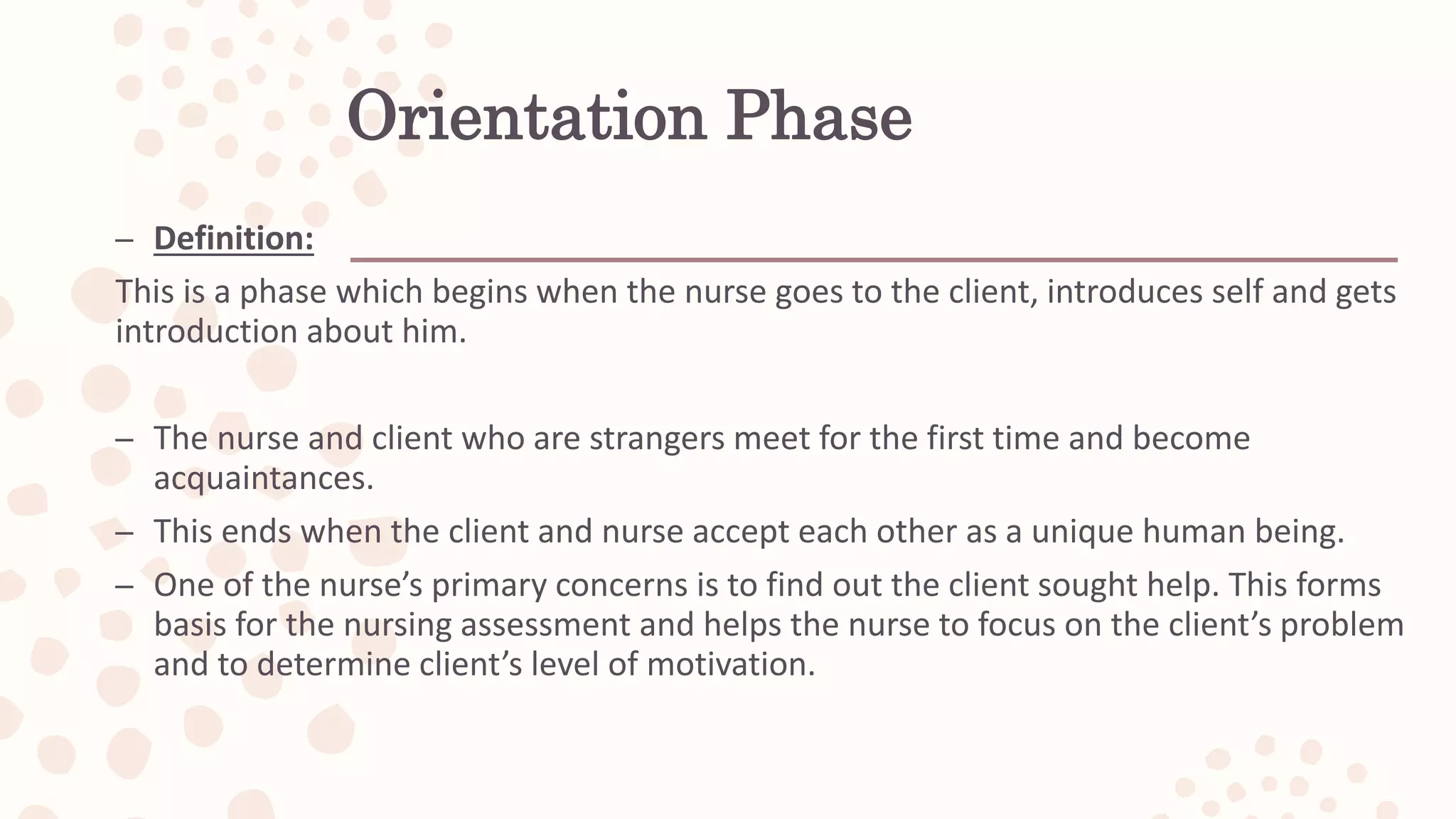 Orientation Phase

– Definition:

This is a phase which begins when the nurse goes to the client, introduces self and gets introduction about him.

– The nurse and client who are strangers meet for the first time and become acquaintances.

– This ends when the client and nurse accept each other as a unique human being.

– One of the nurse's primary concerns is to find out the client sought help. This forms basis for the nursing assessment and helps the nurse to focus on the client's problem and to determine client's level of motivation.